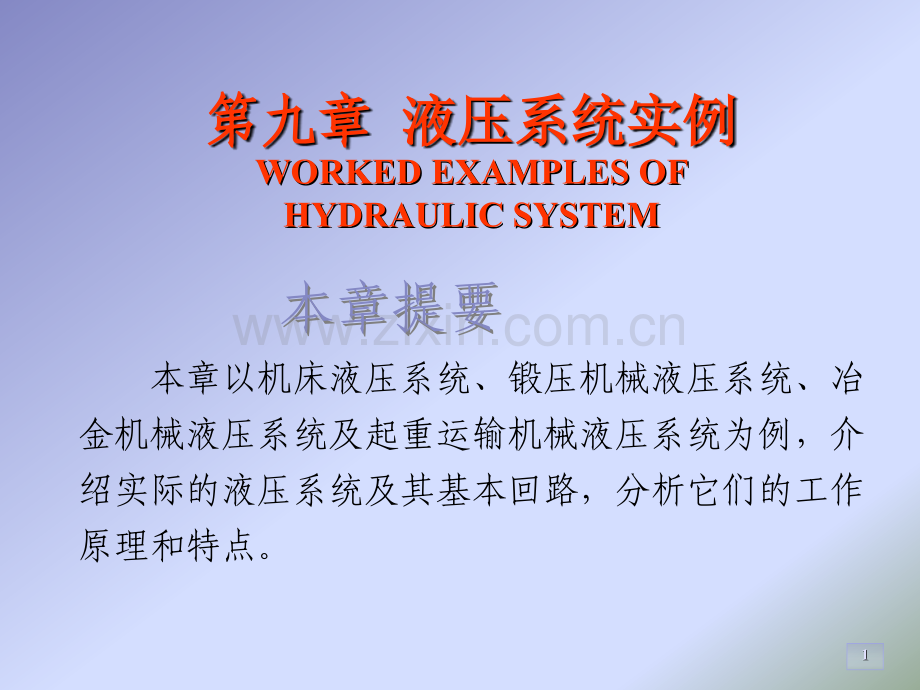 第九章 液压系统实例
WORKED EXAMPLES OF HYDRAULIC SYSTEM

本章提要

www.zixin.com.cn

本章以机床液压系统、锻压机械液压系统、冶金机械液压系统及起重运输机械液压系统为例，介绍实际的液压系统及其基本回路，分析它们的工作原理和特点。

1